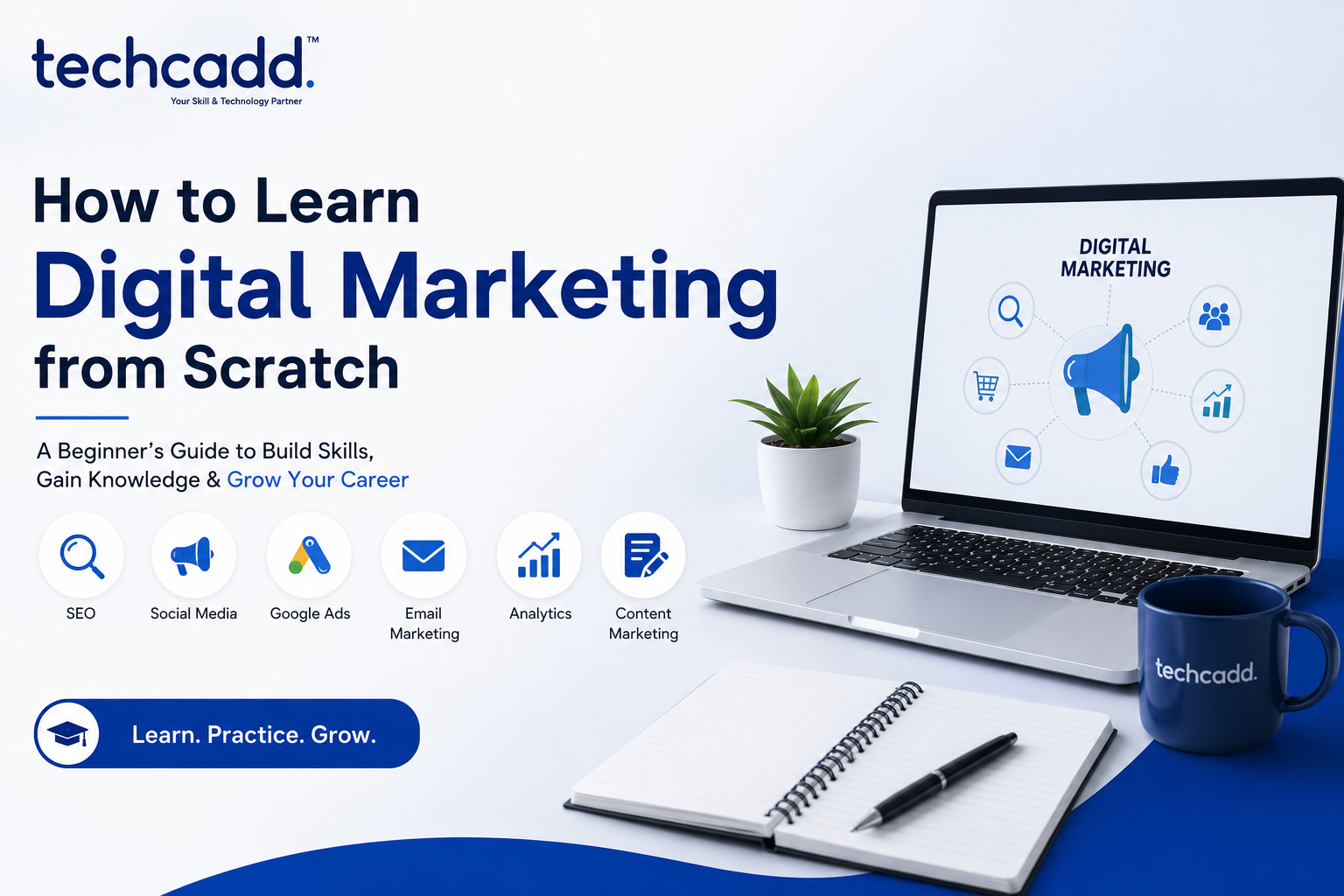 techcadd.™
Your Skill & Technology Partner

How to Learn
Digital Marketing
from Scratch

A Beginner's Guide to Build Skills, Gain Knowledge & Grow Your Career

SEO
Social Media
Google Ads
Email Marketing
Analytics
Content Marketing

Learn. Practice. Grow.

DIGITAL MARKETING

techcadd.